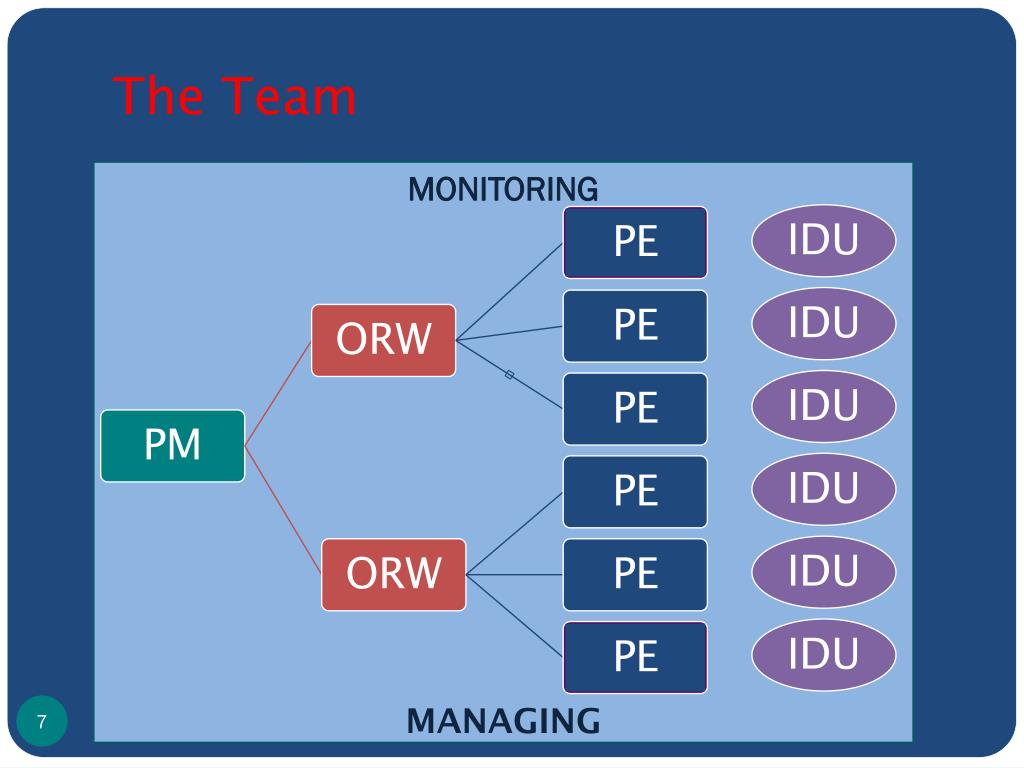 The Team

MONITORING

PM

ORW

ORW

PE

PE

PE

PE

PE

PE

IDU

IDU

IDU

IDU

IDU

IDU

MANAGING

7